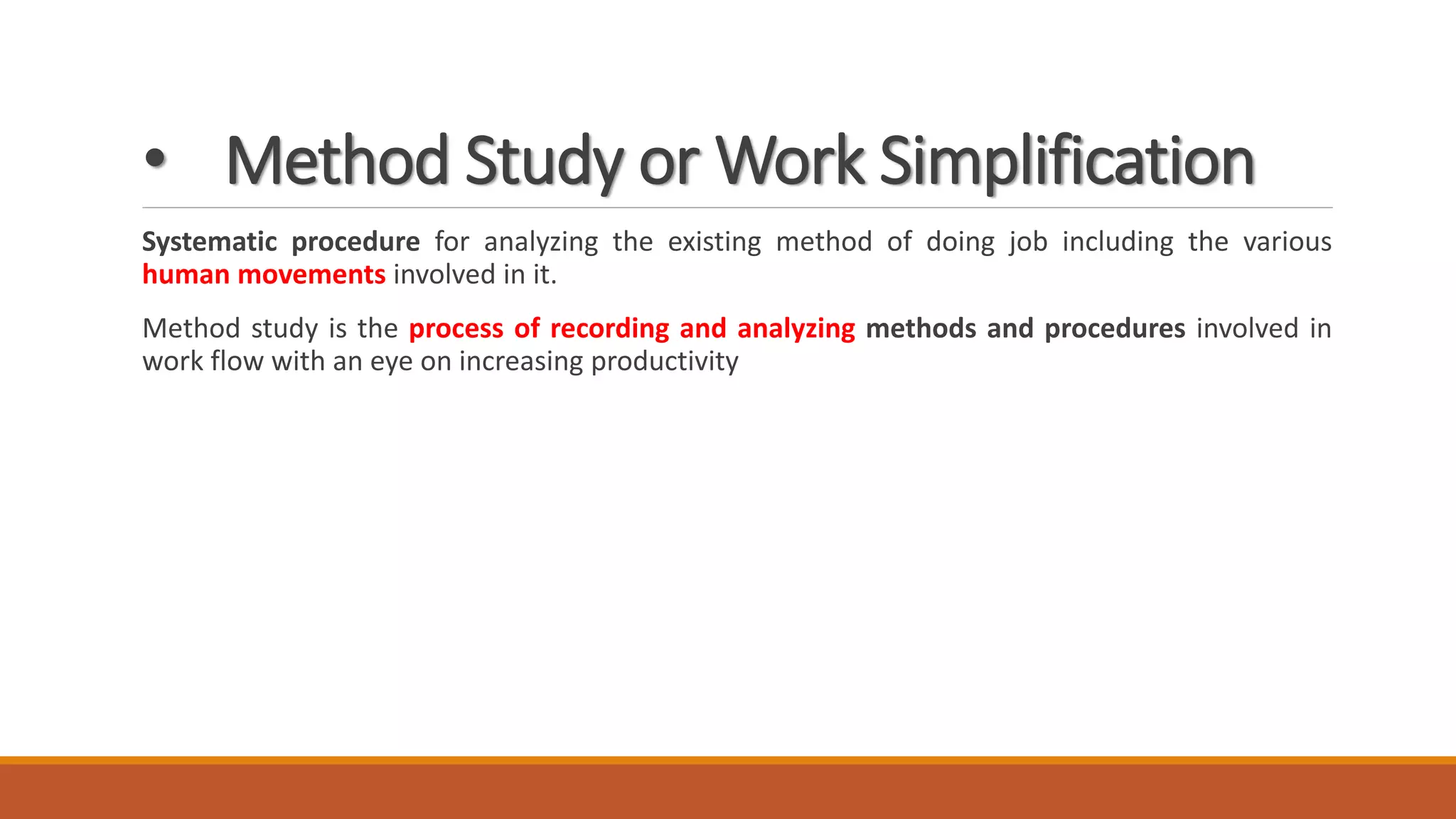 • Method Study or Work Simplification

Systematic procedure for analyzing the existing method of doing job including the various human movements involved in it.

Method study is the process of recording and analyzing methods and procedures involved in work flow with an eye on increasing productivity